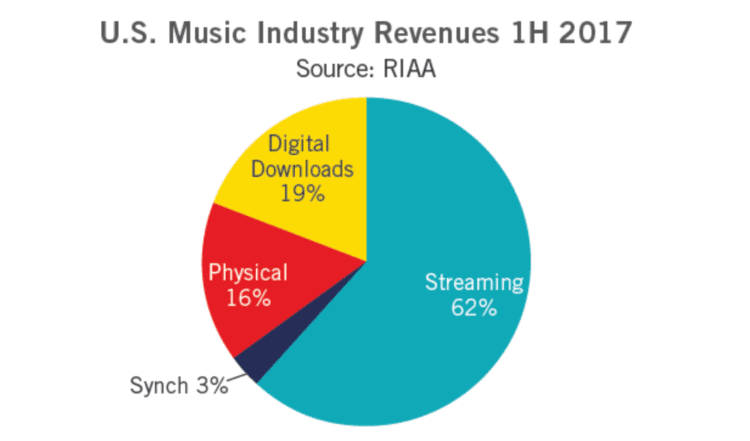 U.S. Music Industry Revenues 1H 2017
Source: RIAA

Digital Downloads 19%

Physical 16%

Streaming 62%

Synch 3%